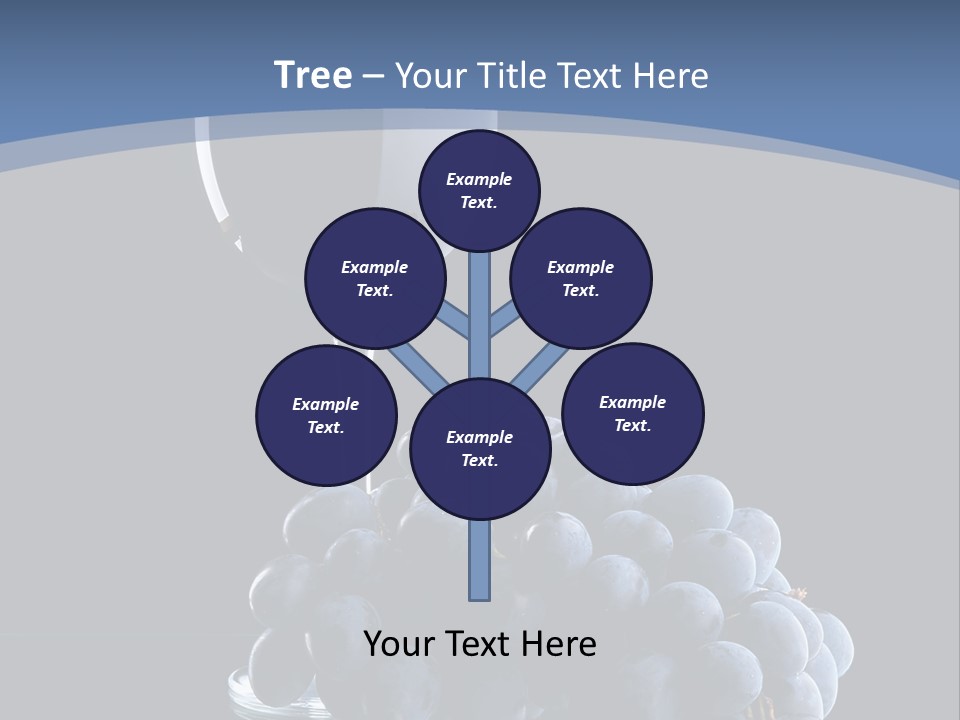 Tree – Your Title Text Here

Example Text.

Example Text.

Example Text.

Example Text.

Example Text.

Example Text.

Your Text Here